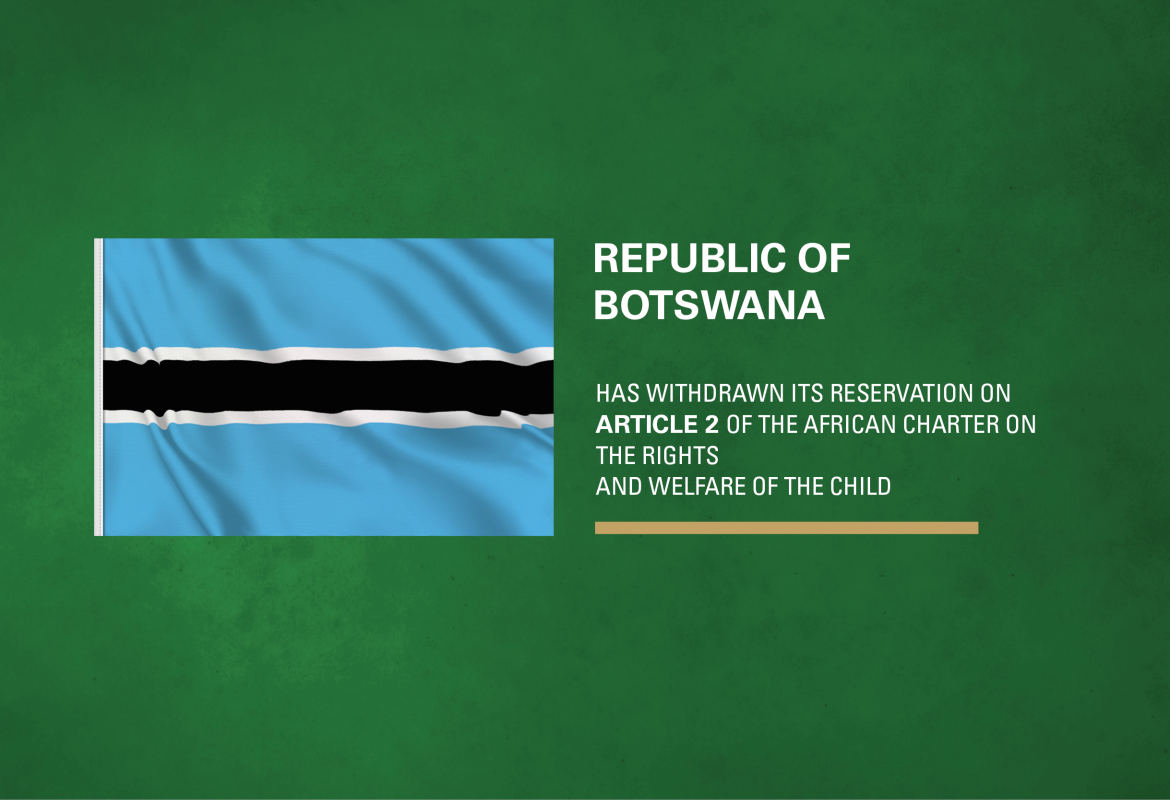 REPUBLIC OF BOTSWANA

HAS WITHDRAWN ITS RESERVATION ON ARTICLE 2 OF THE AFRICAN CHARTER ON THE RIGHTS AND WELFARE OF THE CHILD